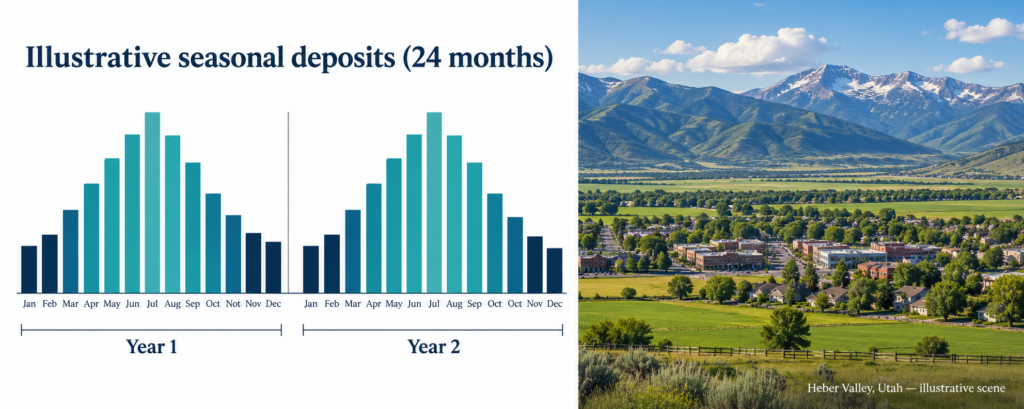 Illustrative seasonal deposits (24 months)

Jan Feb Mar Apr May Jun Jul Aug Sep Oct Not Nov Dec

Year 1

Jan Feb Mar Apr May Jun Jul Aug Sep Oct Oct Nov Dec

Year 2

Heber Valley, Utah — illustrative scene